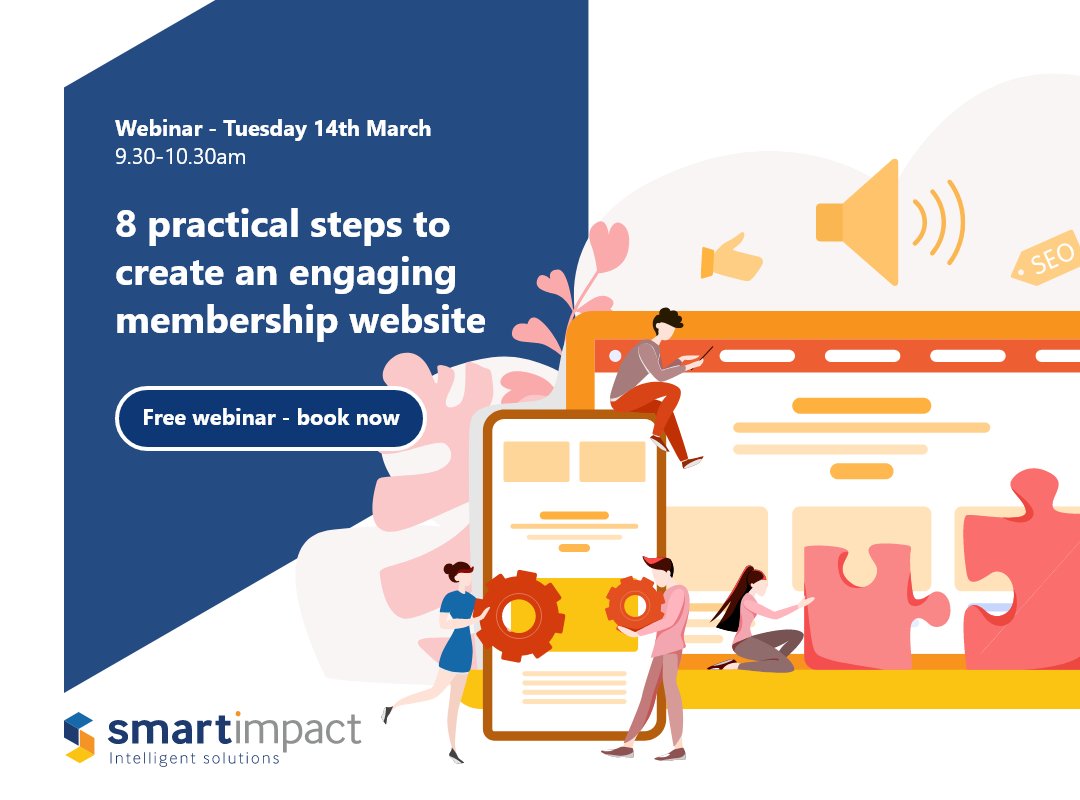 Webinar - Tuesday 14th March
9.30-10.30am

8 practical steps to create an engaging membership website

Free webinar - book now

SEO

smartimpact
Intelligent solutions